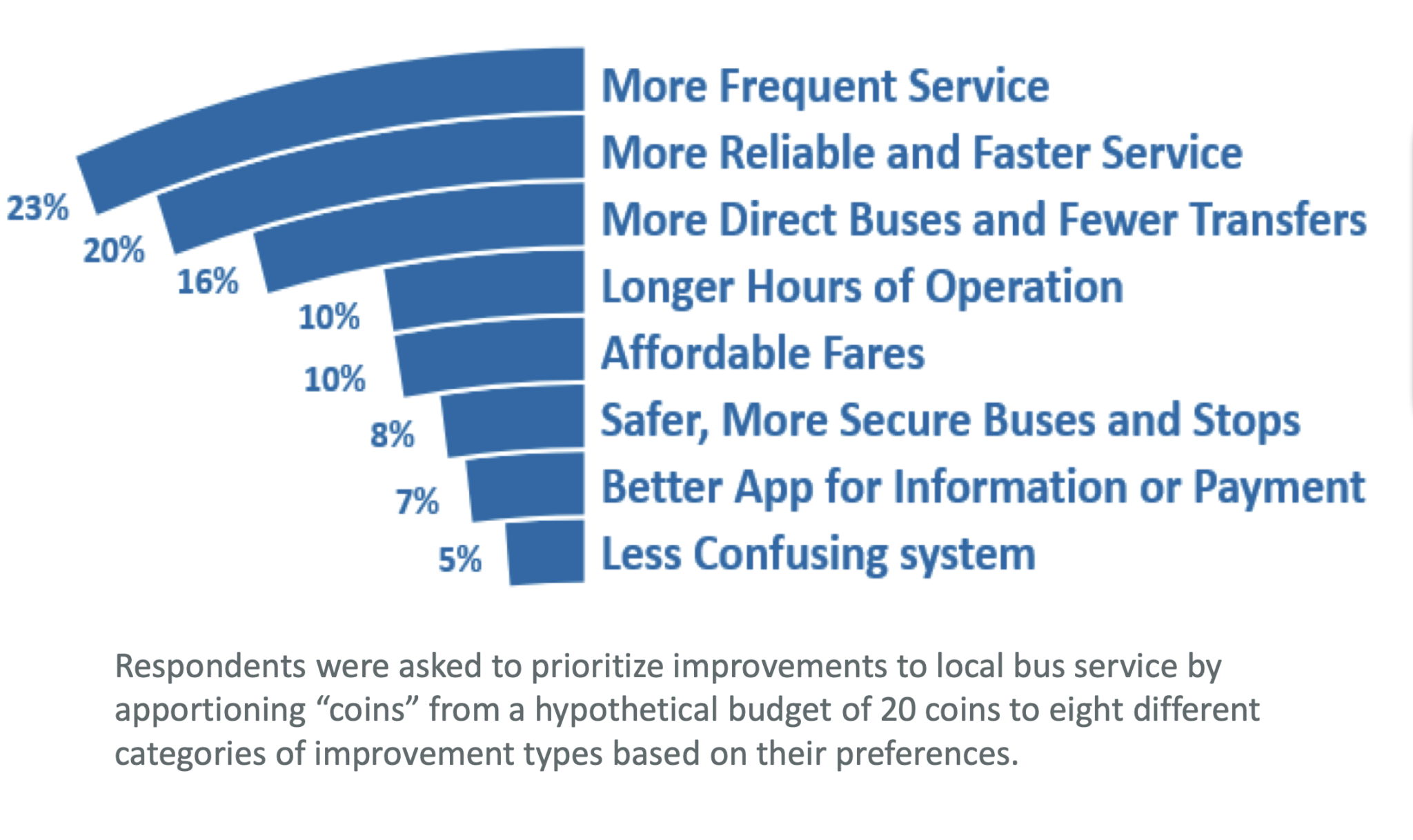 23% More Frequent Service
20% More Reliable and Faster Service
16% More Direct Buses and Fewer Transfers
10% Longer Hours of Operation
10% Affordable Fares
8% Safer, More Secure Buses and Stops
7% Better App for Information or Payment
5% Less Confusing system

Respondents were asked to prioritize improvements to local bus service by apportioning “coins” from a hypothetical budget of 20 coins to eight different categories of improvement types based on their preferences.